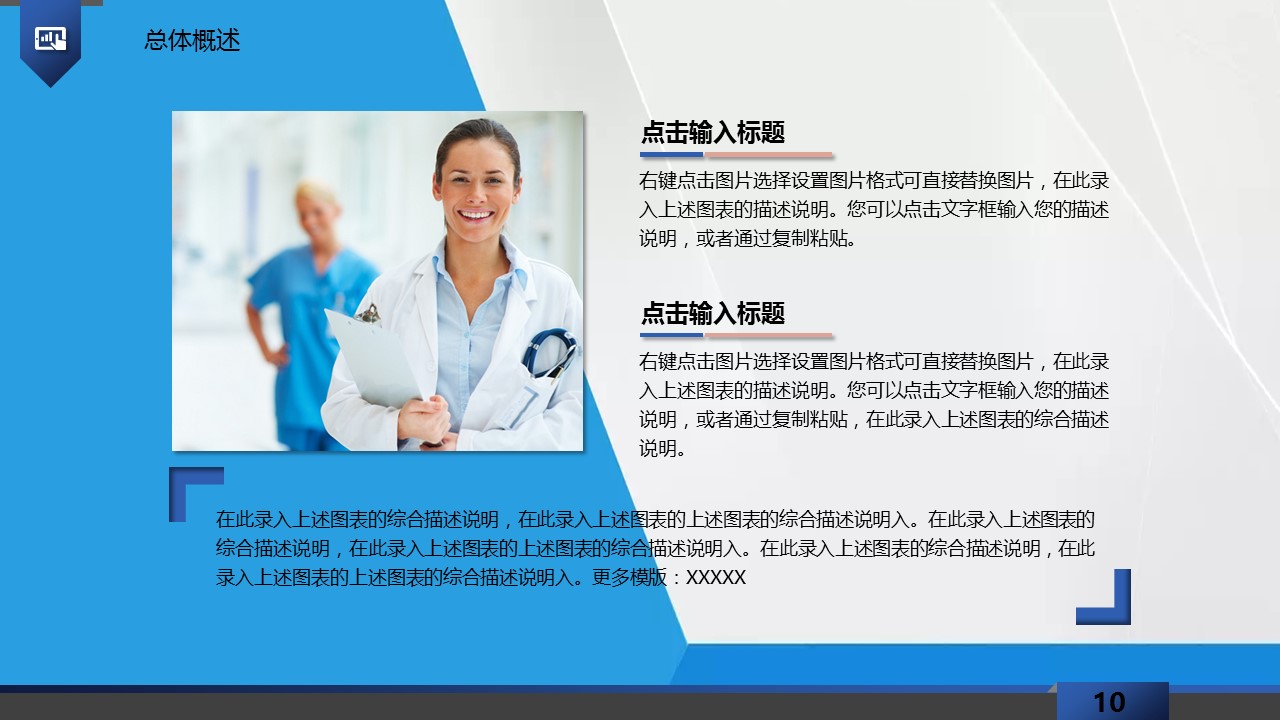 总体概述

点击输入标题

右键点击图片选择设置图片格式可直接替换图片，在此录入上述图表的描述说明。您可以点击文字框输入您的描述说明，或者通过复制粘贴。

点击输入标题

右键点击图片选择设置图片格式可直接替换图片，在此录入上述图表的描述说明。您可以点击文字框输入您的描述说明，或者通过复制粘贴，在此录入上述图表的综合描述说明。

在此录入上述图表的综合描述说明，在此录入上述图表的上述图表的综合描述说明入。在此录入上述图表的综合描述说明，在此录入上述图表的上述图表的综合描述说明入。在此录入上述图表的综合描述说明，在此录入上述图表的上述图表的综合描述说明入。更多模版：XXXXX

10